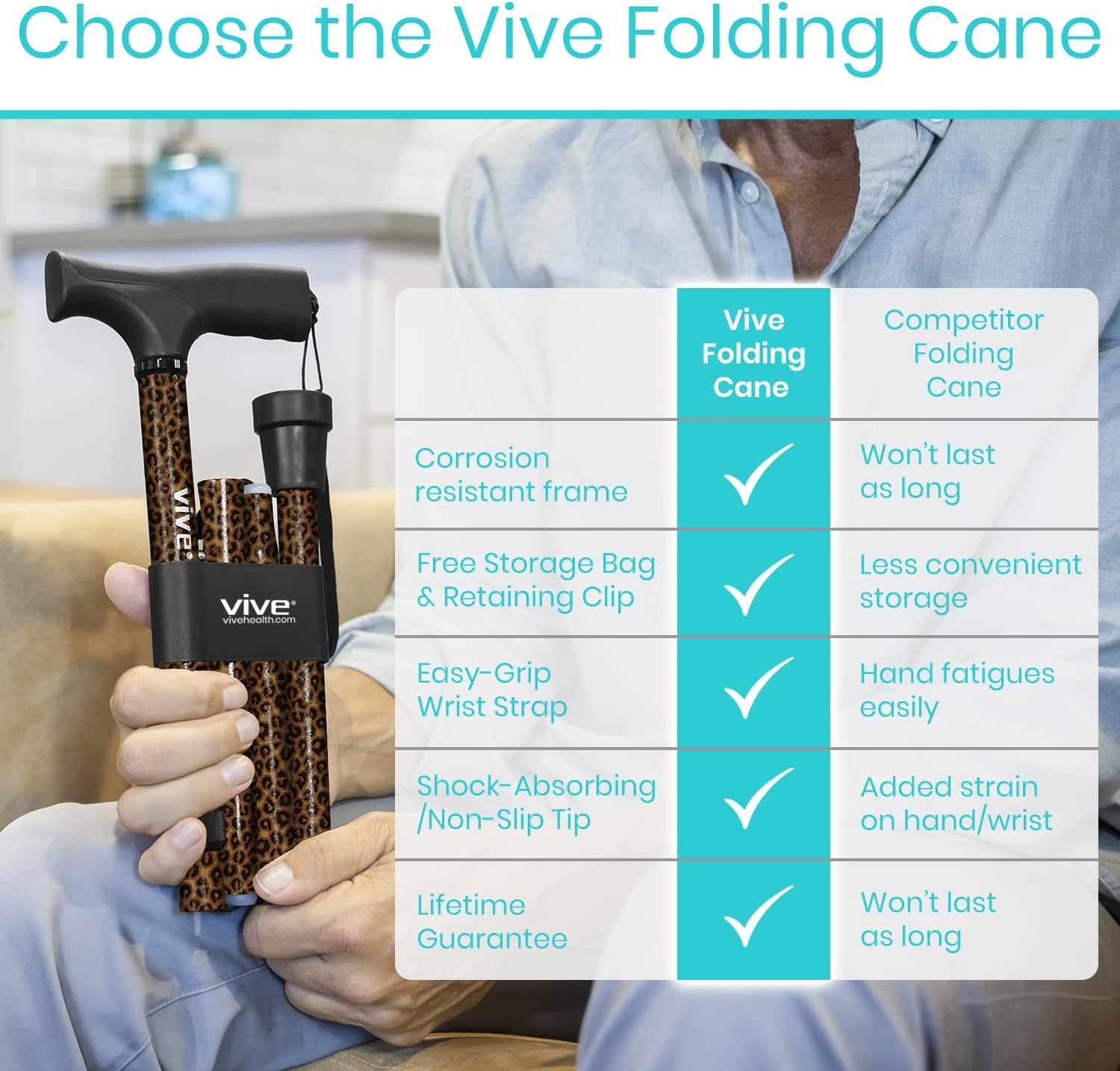 Choose the Vive Folding Cane

vive

vive
vivehealth.com

| | Vive Folding Cane | Competitor Folding Cane |
|---|---|---|
| Corrosion resistant frame | ✓ | Won't last as long |
| Free Storage Bag & Retaining Clip | ✓ | Less convenient storage |
| Easy-Grip Wrist Strap | ✓ | Hand fatigues easily |
| Shock-Absorbing /Non-Slip Tip | ✓ | Added strain on hand/wrist |
| Lifetime Guarantee | ✓ | Won't last as long |